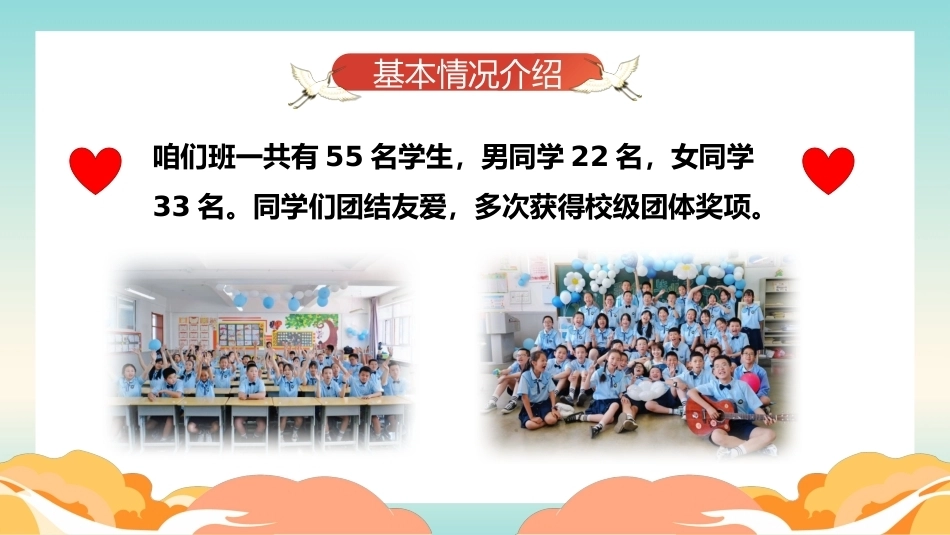 基本情况介绍

咱们班一共有55名学生，男同学22名，女同学33名。同学们团结友爱，多次获得校级团体奖项。